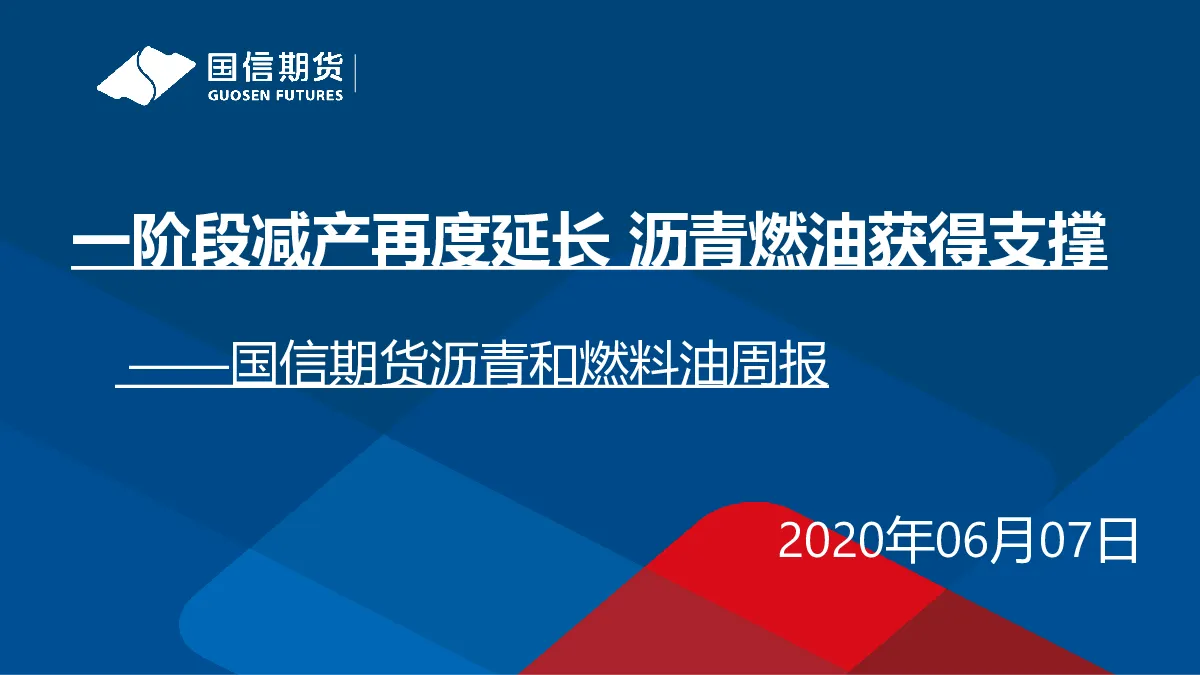 国信期货
GUOSEN FUTURES

一阶段减产再度延长 沥青燃油获得支撑

——国信期货沥青和燃料油周报

2020年06月07日